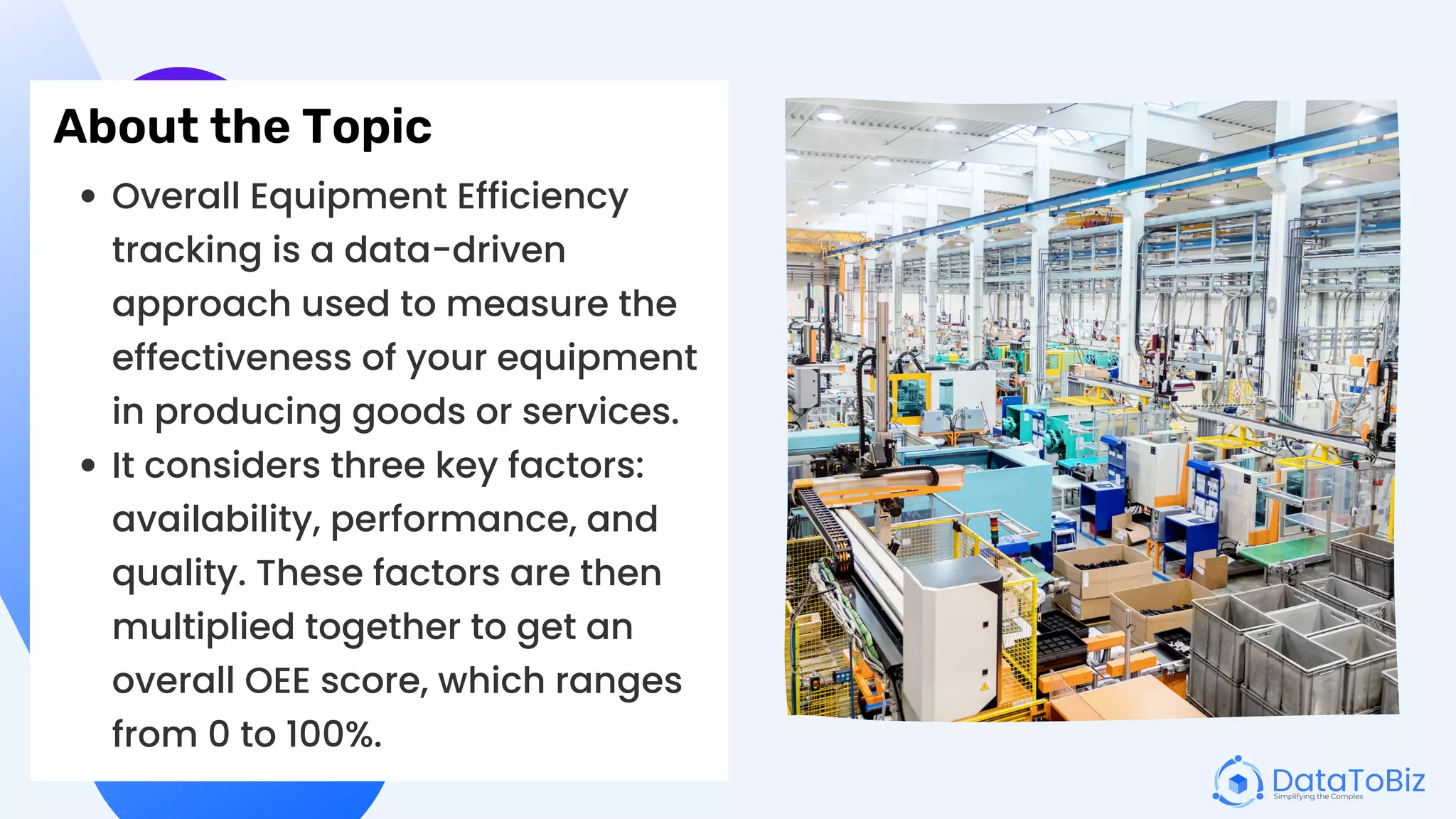 About the Topic

• Overall Equipment Efficiency tracking is a data-driven approach used to measure the effectiveness of your equipment in producing goods or services.
• It considers three key factors: availability, performance, and quality. These factors are then multiplied together to get an overall OEE score, which ranges from 0 to 100%.

DataToBiz
Simplifying the Complex